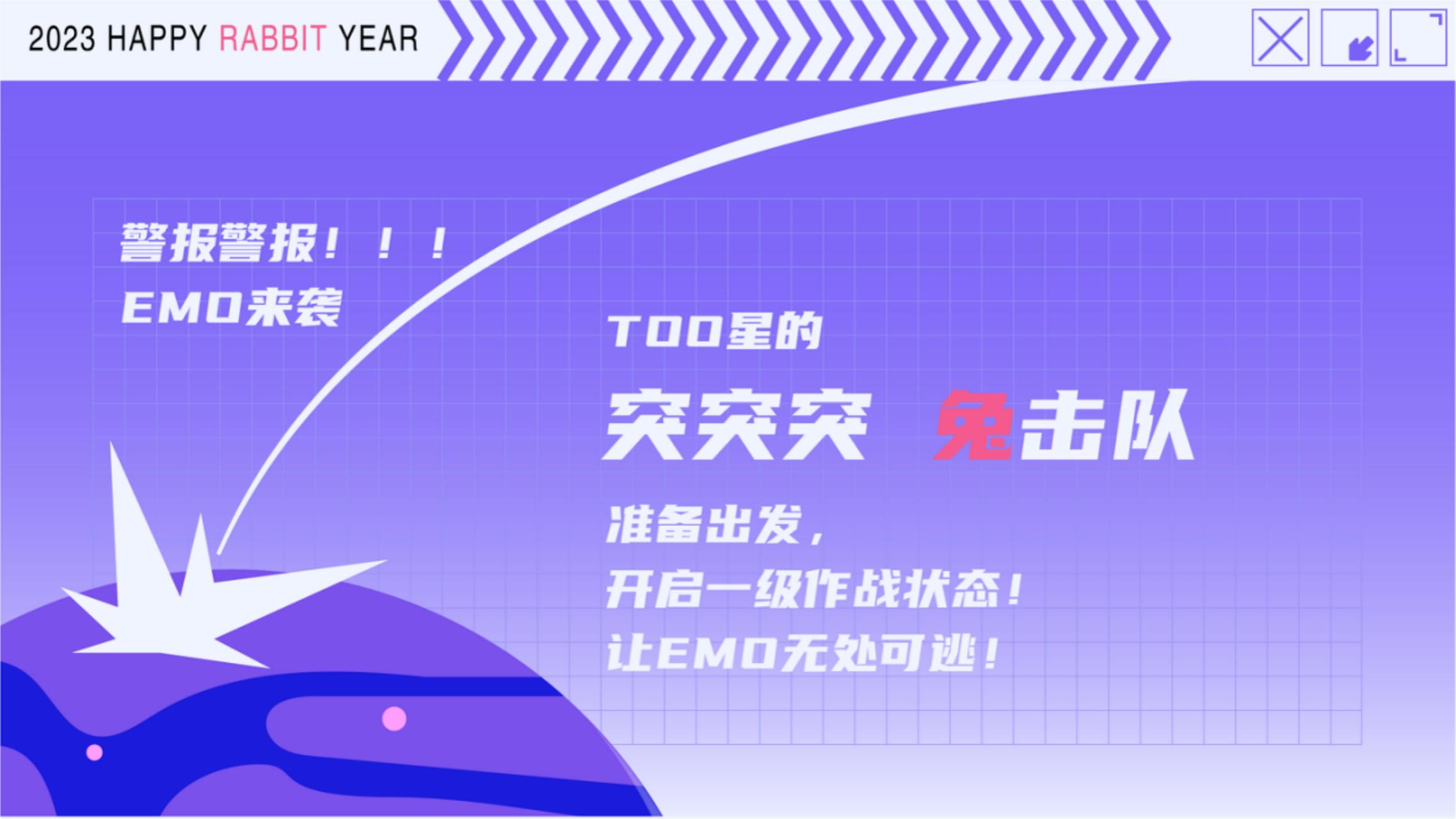 2023 HAPPY RABBIT YEAR

警报警报！！！
EMO来袭

TOO星的
突突突 兔击队
准备出发，
开启一级作战状态！
让EMO无处可逃！